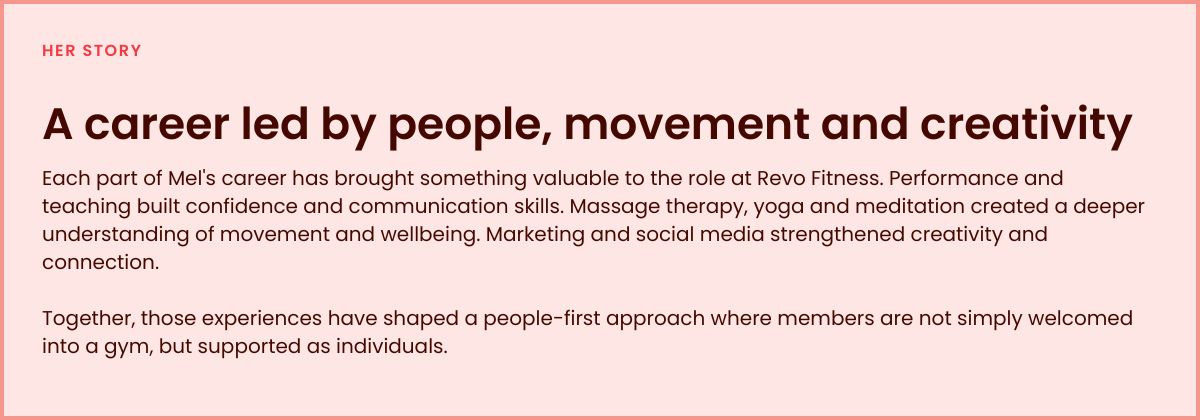 HER STORY

A career led by people, movement and creativity

Each part of Mel's career has brought something valuable to the role at Revo Fitness. Performance and teaching built confidence and communication skills. Massage therapy, yoga and meditation created a deeper understanding of movement and wellbeing. Marketing and social media strengthened creativity and connection.

Together, those experiences have shaped a people-first approach where members are not simply welcomed into a gym, but supported as individuals.